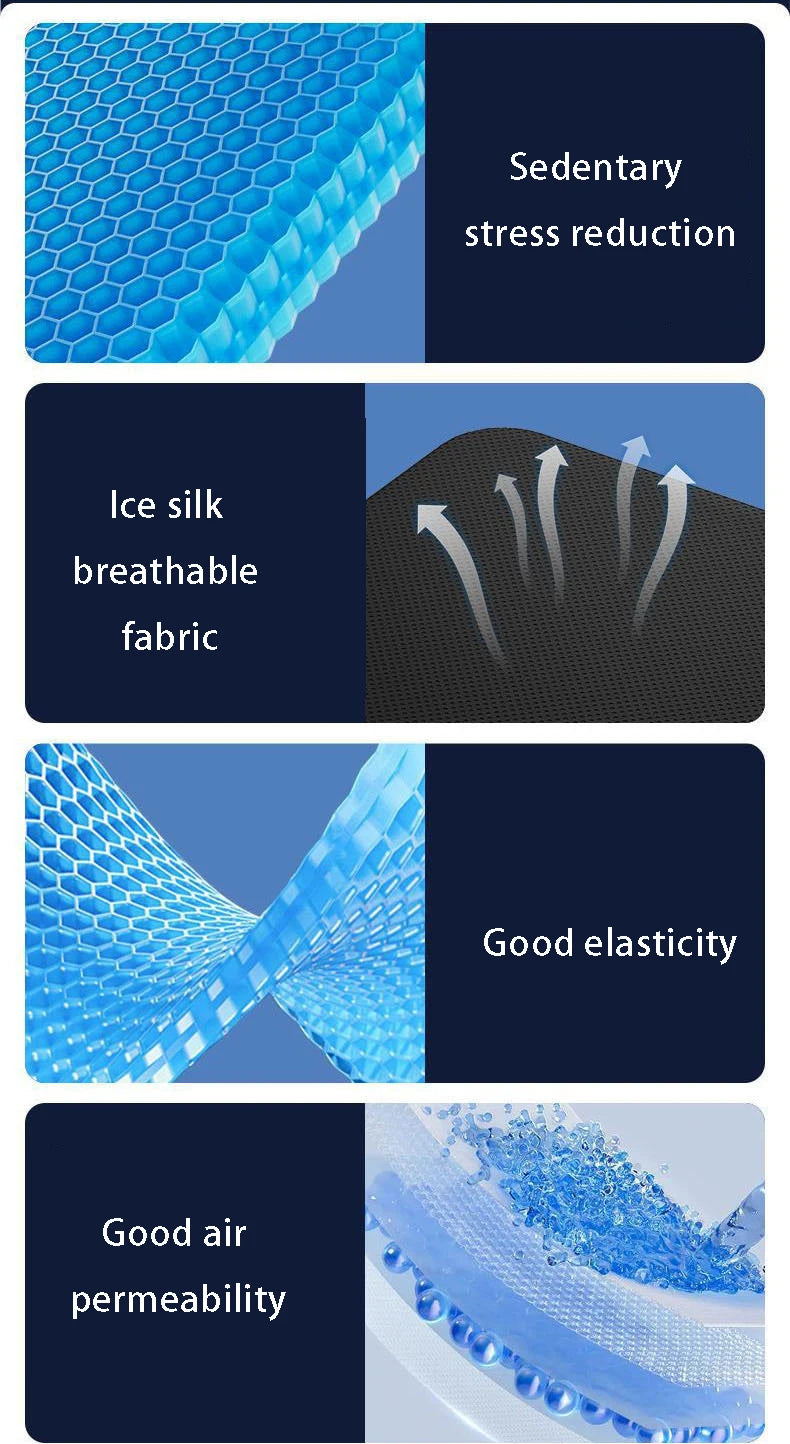 Sedentary stress reduction

Ice silk breathable fabric

Good elasticity

Good air permeability